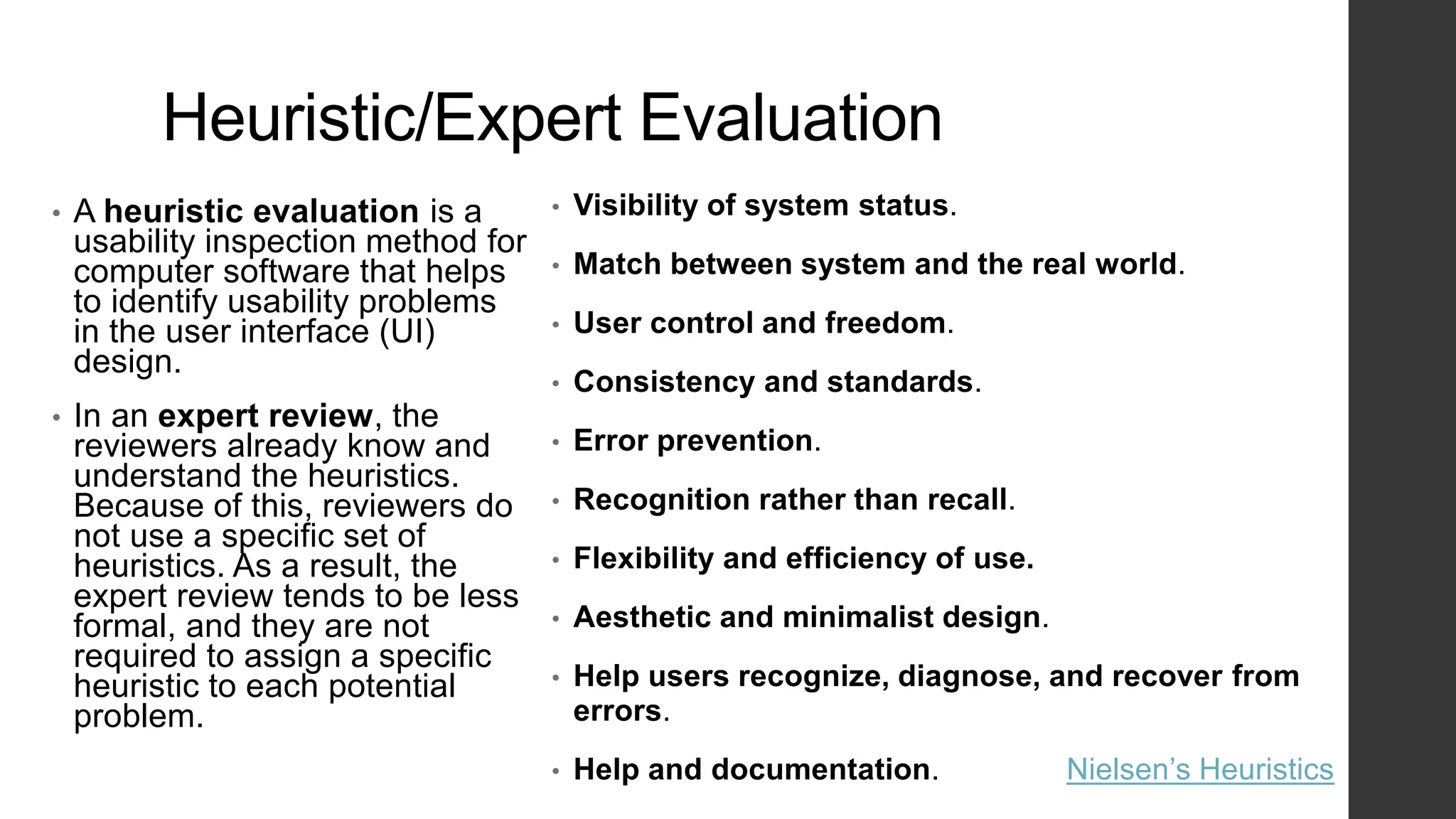 Heuristic/Expert Evaluation

• A heuristic evaluation is a usability inspection method for computer software that helps to identify usability problems in the user interface (UI) design.

• In an expert review, the reviewers already know and understand the heuristics. Because of this, reviewers do not use a specific set of heuristics. As a result, the expert review tends to be less formal, and they are not required to assign a specific heuristic to each potential problem.

• Visibility of system status.

• Match between system and the real world.

• User control and freedom.

• Consistency and standards.

• Error prevention.

• Recognition rather than recall.

• Flexibility and efficiency of use.

• Aesthetic and minimalist design.

• Help users recognize, diagnose, and recover from errors.

• Help and documentation.

Nielsen's Heuristics